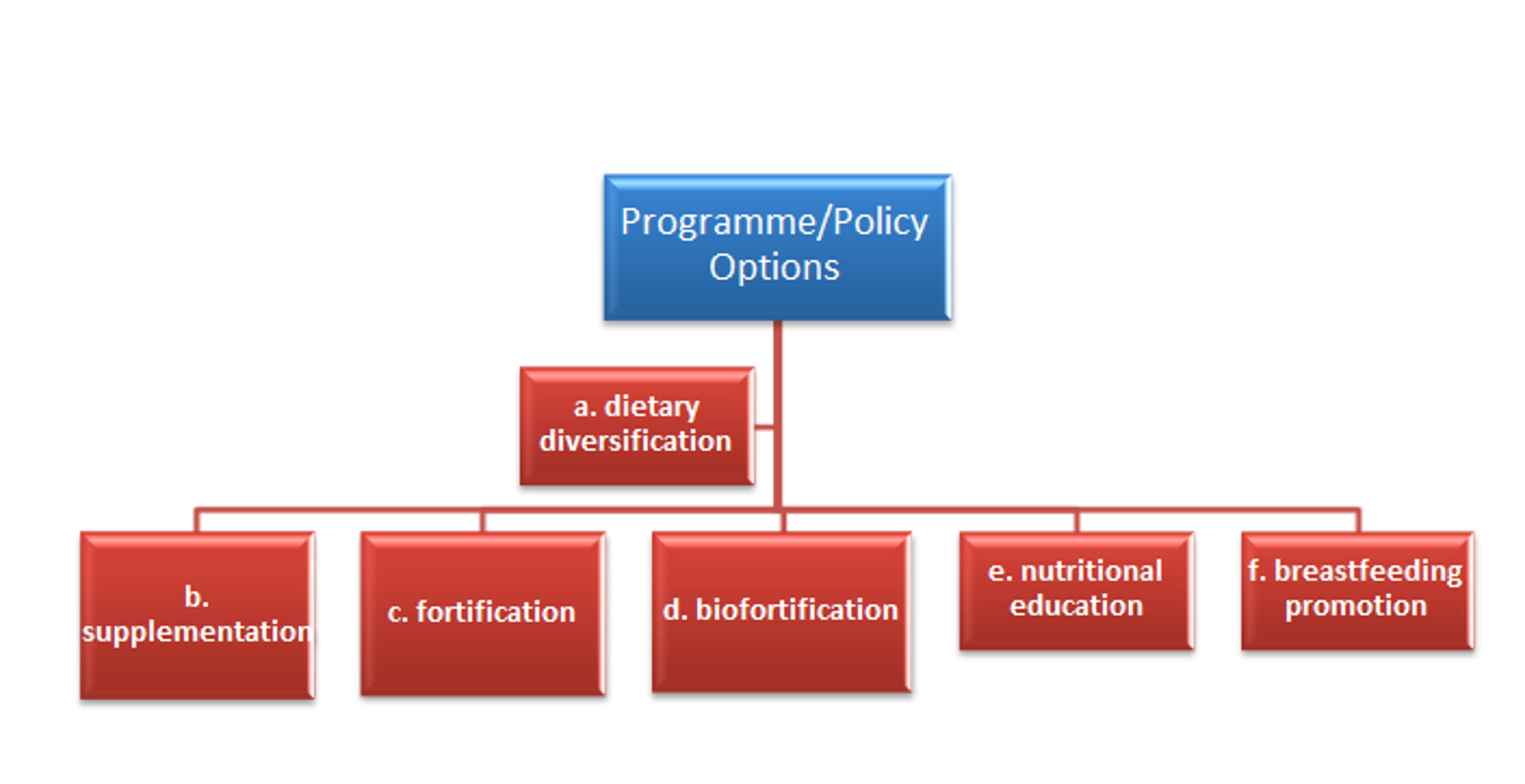 Programme/Policy Options

a. dietary diversification

b. supplementation

c. fortification

d. biofortification

e. nutritional education

f. breastfeeding promotion